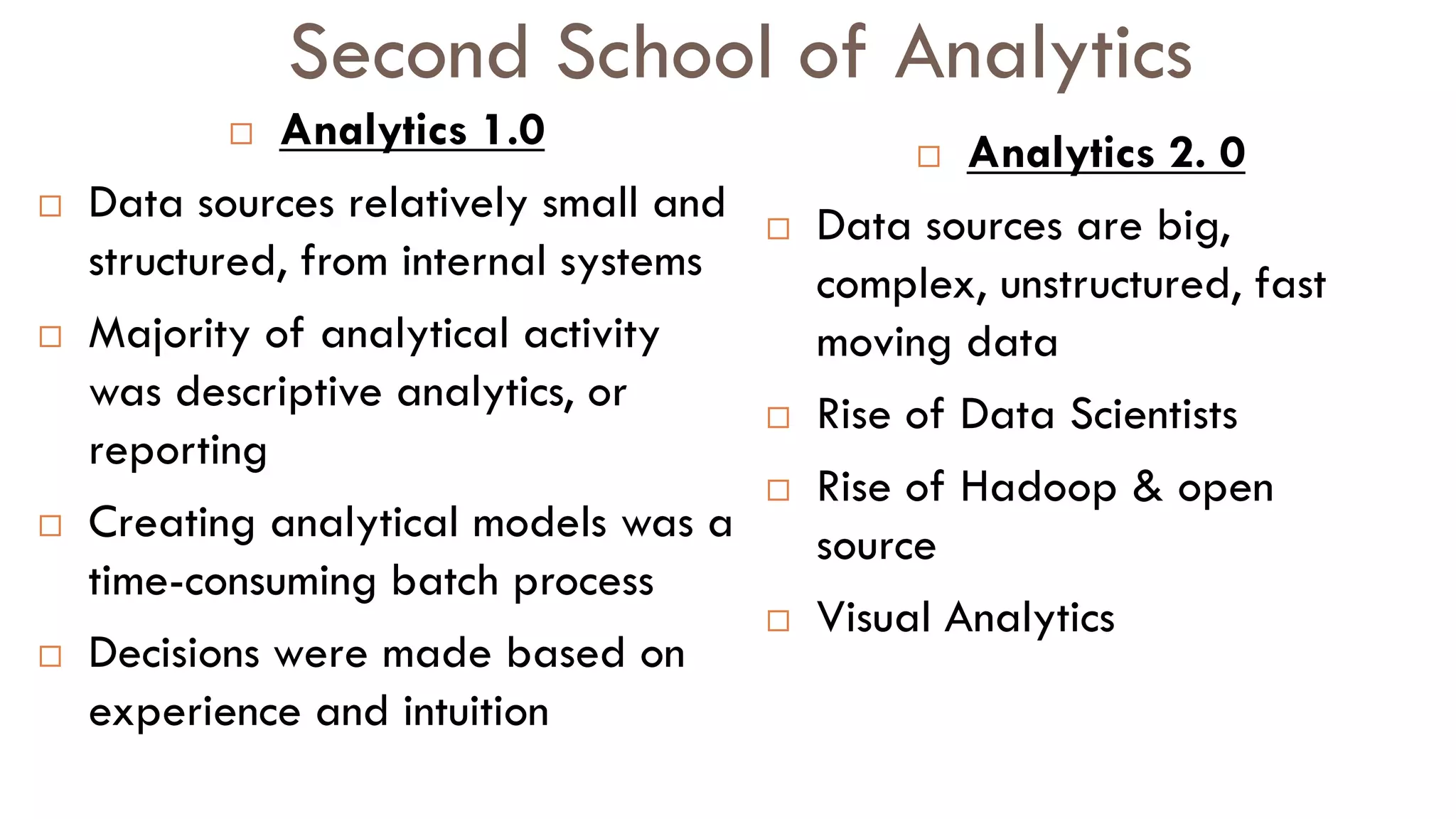 Second School of Analytics

□ Analytics 1.0

□ Data sources relatively small and structured, from internal systems

□ Majority of analytical activity was descriptive analytics, or reporting

□ Creating analytical models was a time-consuming batch process

□ Decisions were made based on experience and intuition

□ Analytics 2. 0

□ Data sources are big, complex, unstructured, fast moving data

□ Rise of Data Scientists

□ Rise of Hadoop & open source

□ Visual Analytics